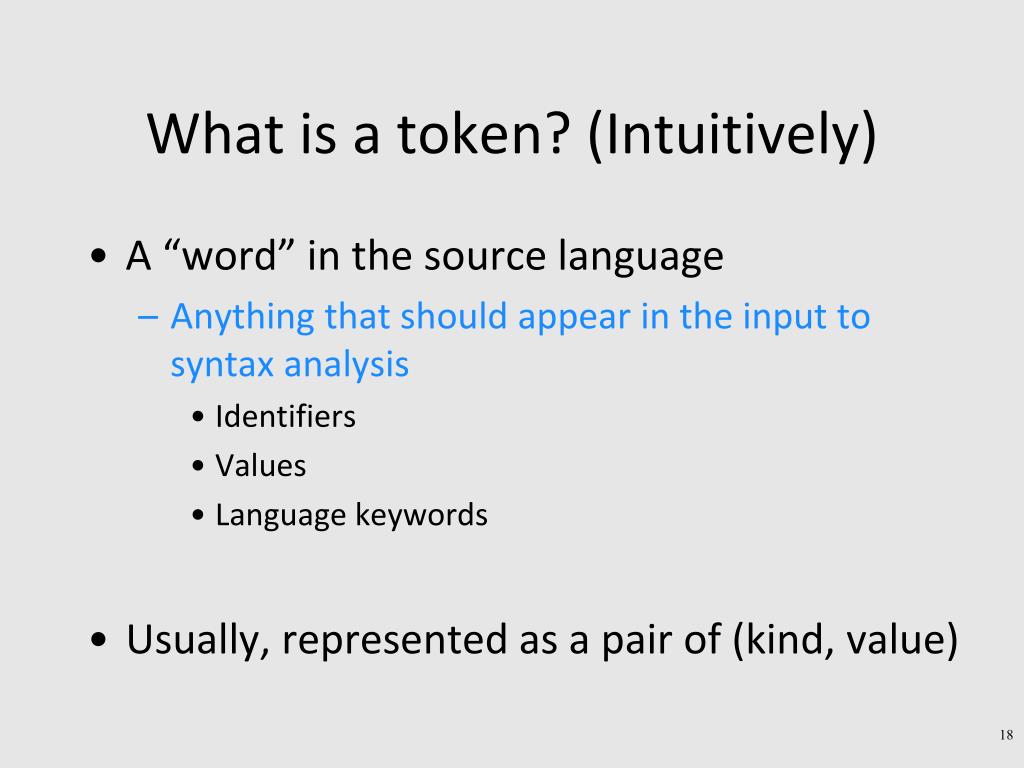 What is a token? (Intuitively)

• A “word” in the source language
– Anything that should appear in the input to syntax analysis
• Identifiers
• Values
• Language keywords

• Usually, represented as a pair of (kind, value)

18